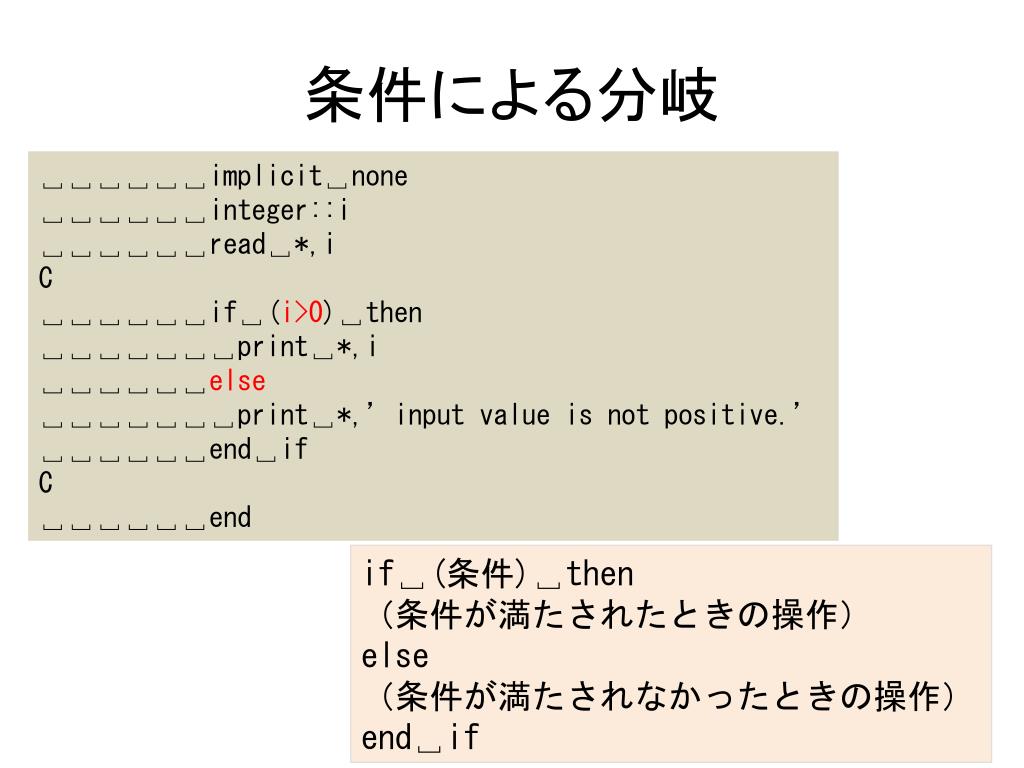 条件による分岐

␣␣␣␣␣␣implicit␣none
␣␣␣␣␣␣integer::i
␣␣␣␣␣␣read␣*,i
C
␣␣␣␣␣␣if␣(i>0)␣then
␣␣␣␣␣␣␣print␣*,i
␣␣␣␣␣␣else
␣␣␣␣␣␣␣print␣*,' input value is not positive.'
␣␣␣␣␣␣end␣if
C
␣␣␣␣␣␣end

if␣(条件)␣then
(条件が満たされたときの操作)
else
(条件が満たされなかったときの操作)
end␣if